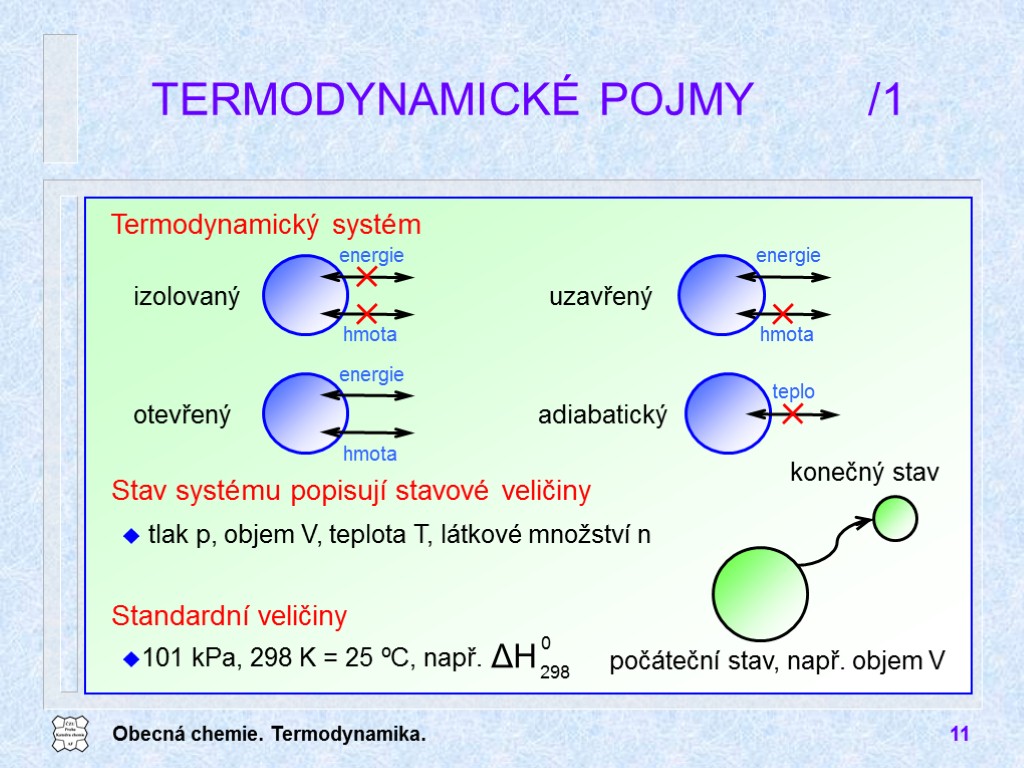 TERMODYNAMICKÉ POJMY /1

Termodynamický systém

izolovaný
energie
hmota

uzavřený
energie
hmota

otevřený
energie
hmota

adiabatický
teplo

Stav systému popisují stavové veličiny

tlak p, objem V, teplota T, látkové množství n

konečný stav

Standardní veličiny

101 kPa, 298 K = 25 ºC, např. $\Delta H^{0}_{298}$

počáteční stav, např. objem V

Obecná chemie. Termodynamika.

11